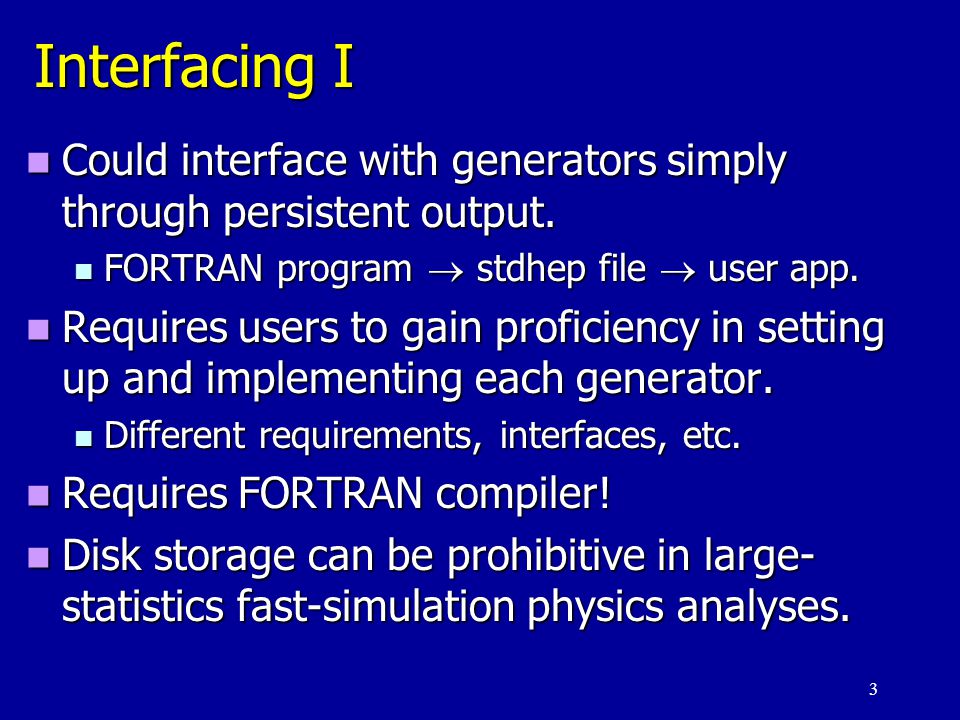 Interfacing I

Could interface with generators simply through persistent output.

FORTRAN program $\rightarrow$ stdhep file $\rightarrow$ user app.

Requires users to gain proficiency in setting up and implementing each generator.

Different requirements, interfaces, etc.

Requires FORTRAN compiler!

Disk storage can be prohibitive in large-statistics fast-simulation physics analyses.

3